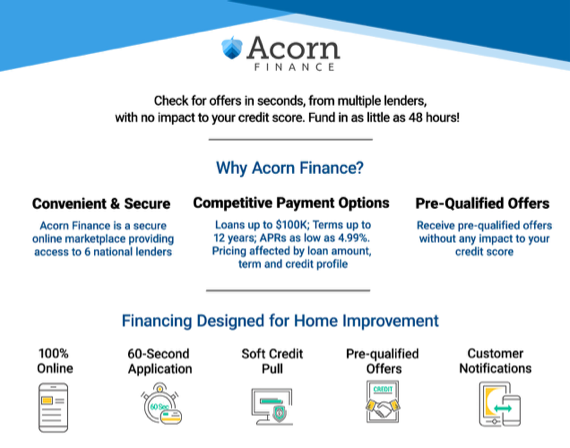 Acorn
FINANCE

Check for offers in seconds, from multiple lenders, with no impact to your credit score. Fund in as little as 48 hours!

Why Acorn Finance?

Convenient & Secure

Acorn Finance is a secure online marketplace providing access to 6 national lenders

Competitive Payment Options

Loans up to $100K; Terms up to 12 years; APRs as low as 4.99%. Pricing affected by loan amount, term and credit profile

Pre-Qualified Offers

Receive pre-qualified offers without any impact to your credit score

Financing Designed for Home Improvement

100% Online

60-Second Application

60 Sec

Soft Credit Pull

Pre-qualified Offers

CREDIT

Customer Notifications